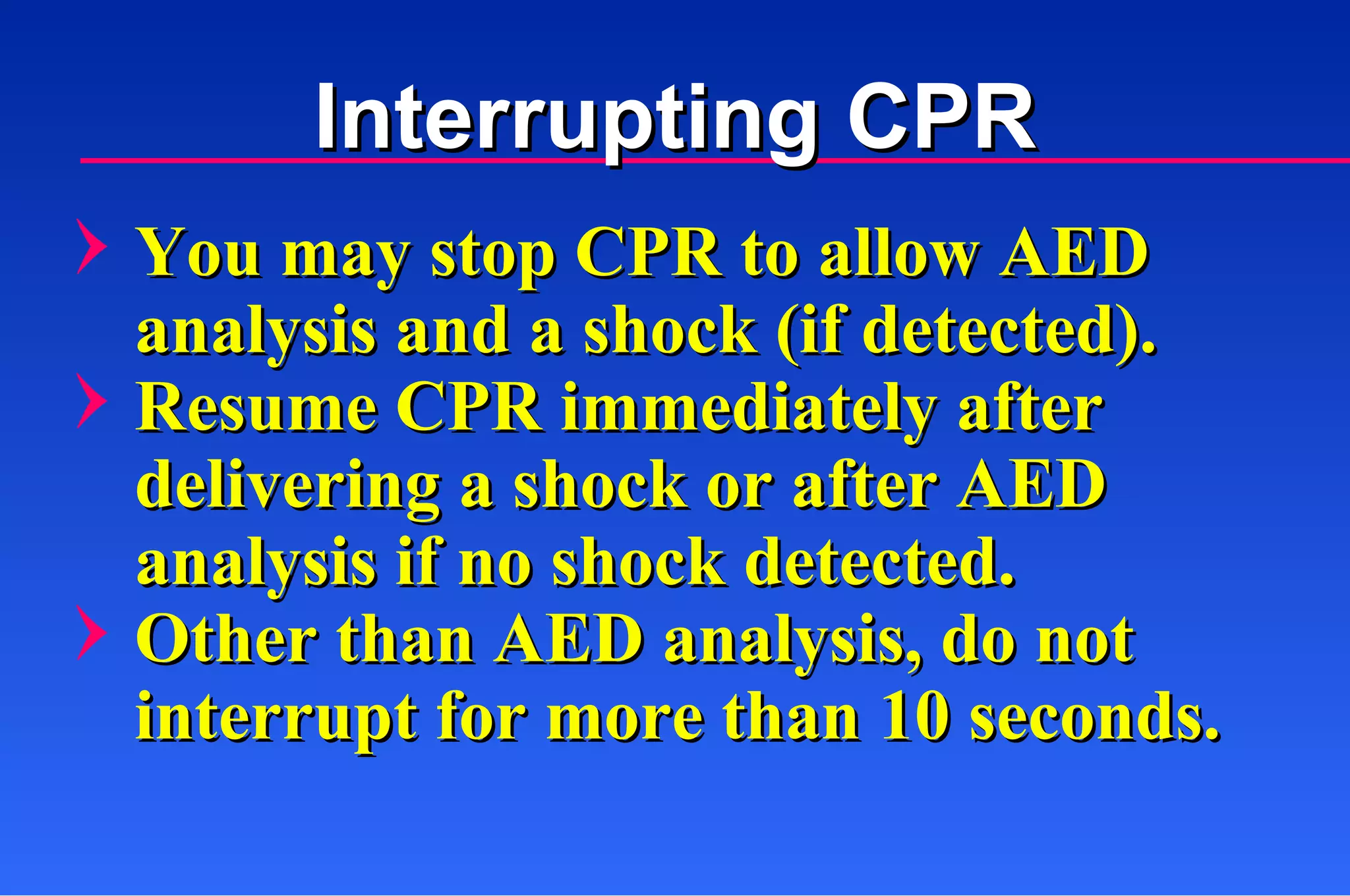 Interrupting CPR

› You may stop CPR to allow AED analysis and a shock (if detected).
› Resume CPR immediately after delivering a shock or after AED analysis if no shock detected.
› Other than AED analysis, do not interrupt for more than 10 seconds.